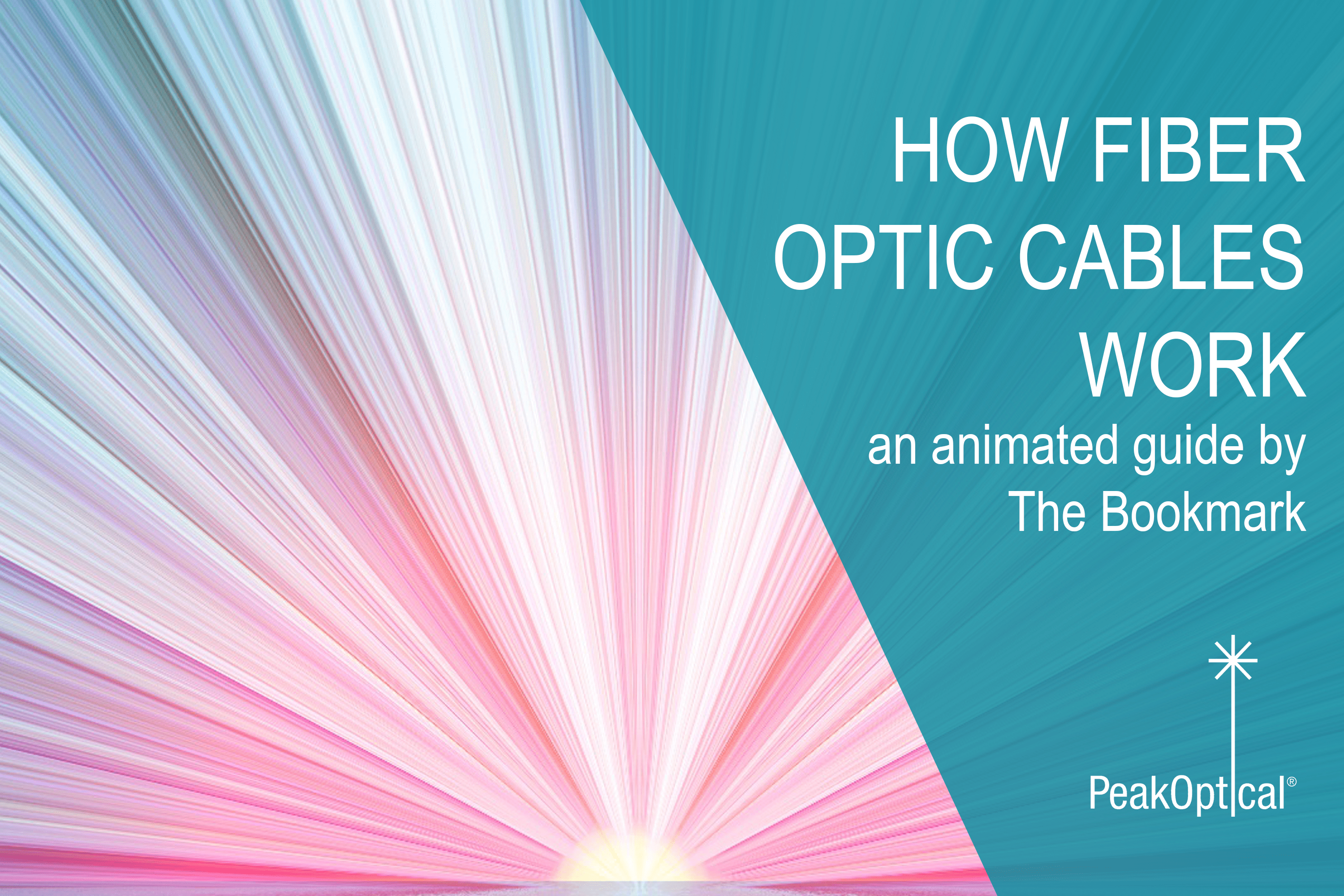 HOW FIBER OPTIC CABLES WORK

an animated guide by The Bookmark

PeakOptical®